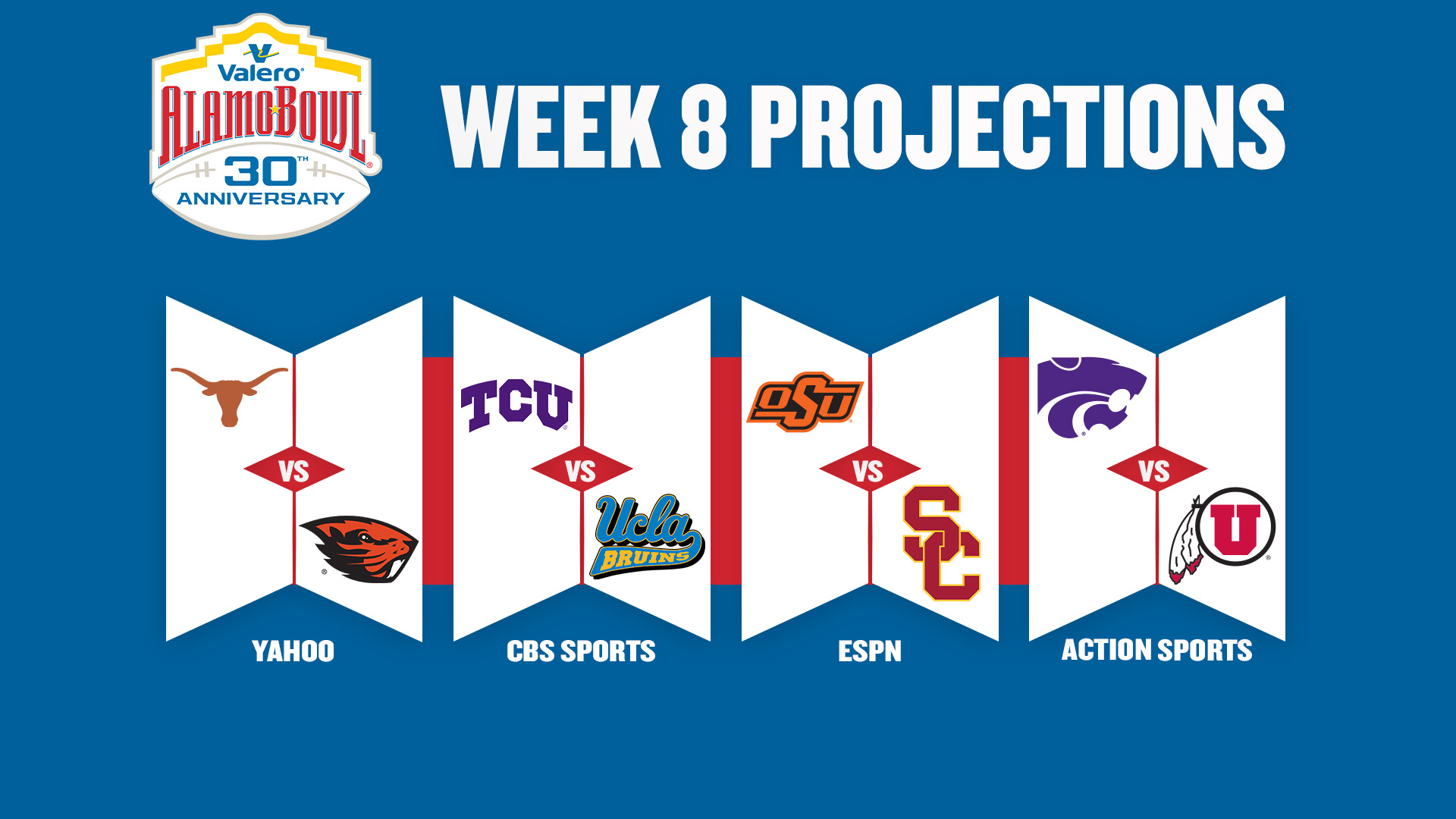 Valero
ALAMO BOWL
30TH
ANNIVERSARY

WEEK 8 PROJECTIONS

VS

YAHOO

TCU

VS

Ucla
BRUINS

CBS SPORTS

OSU

VS

SC

ESPN

VS

U

ACTION SPORTS